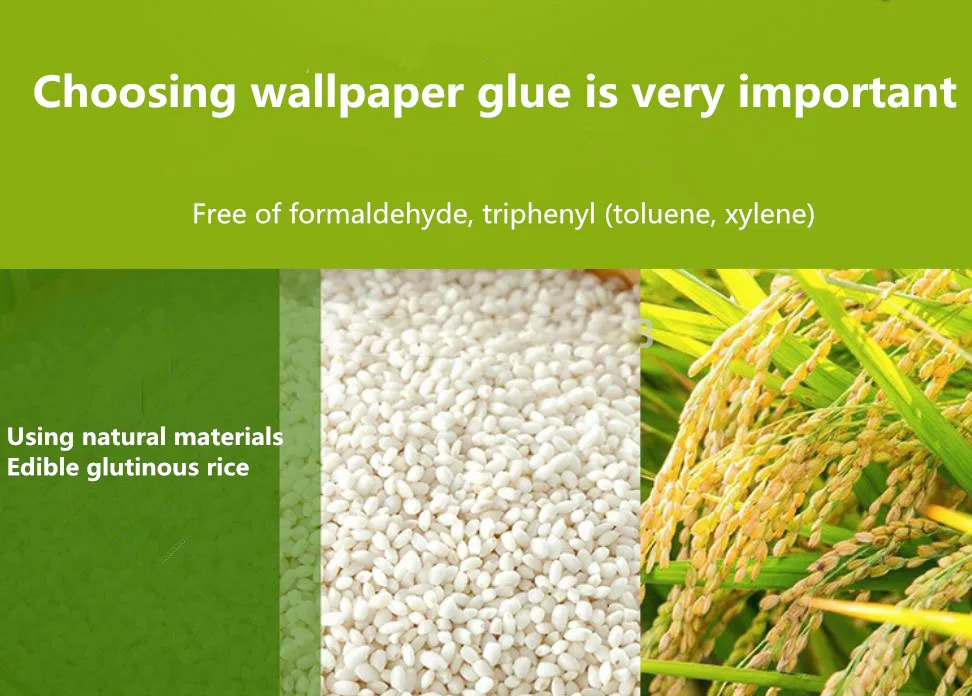 Choosing wallpaper glue is very important

Free of formaldehyde, triphenyl (toluene, xylene)

Using natural materials
Edible glutinous rice